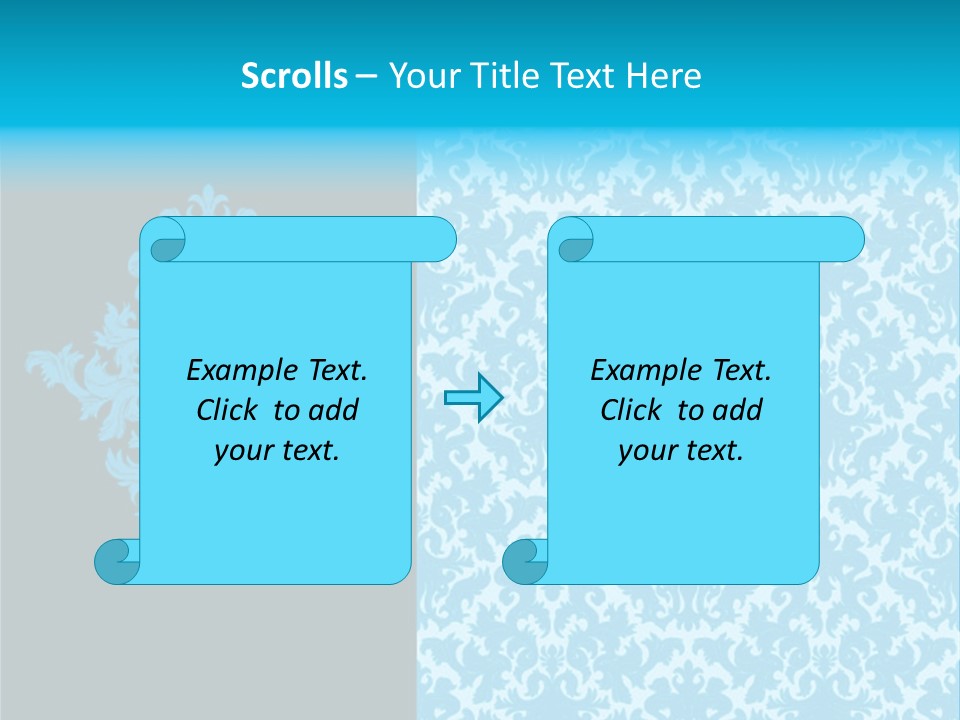 Scrolls – Your Title Text Here

Example Text. Click to add your text.

Example Text. Click to add your text.